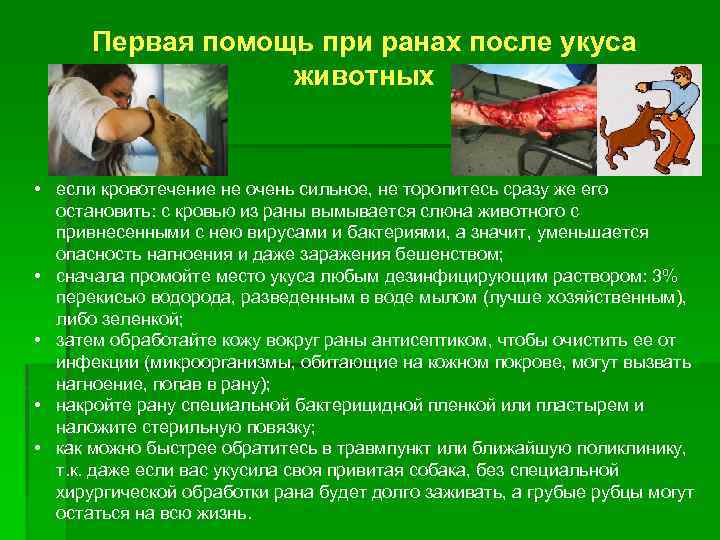 Первая помощь при ранах после укуса животных

• если кровотечение не очень сильное, не торопитесь сразу же его остановить: с кровью из раны вымывается слюна животного с привнесенными с нею вирусами и бактериями, а значит, уменьшается опасность нагноения и даже заражения бешенством;
• сначала промойте место укуса любым дезинфицирующим раствором: 3% перекисью водорода, разведенным в воде мылом (лучше хозяйственным), либо зеленкой;
• затем обработайте кожу вокруг раны антисептиком, чтобы очистить ее от инфекции (микроорганизмы, обитающие на кожном покрове, могут вызвать нагноение, попав в рану);
• накройте рану специальной бактерицидной пленкой или пластырем и наложите стерильную повязку;
• как можно быстрее обратитесь в травмпункт или ближайшую поликлинику, т.к. даже если вас укусила своя привитая собака, без специальной хирургической обработки рана будет долго заживать, а грубые рубцы могут остаться на всю жизнь.